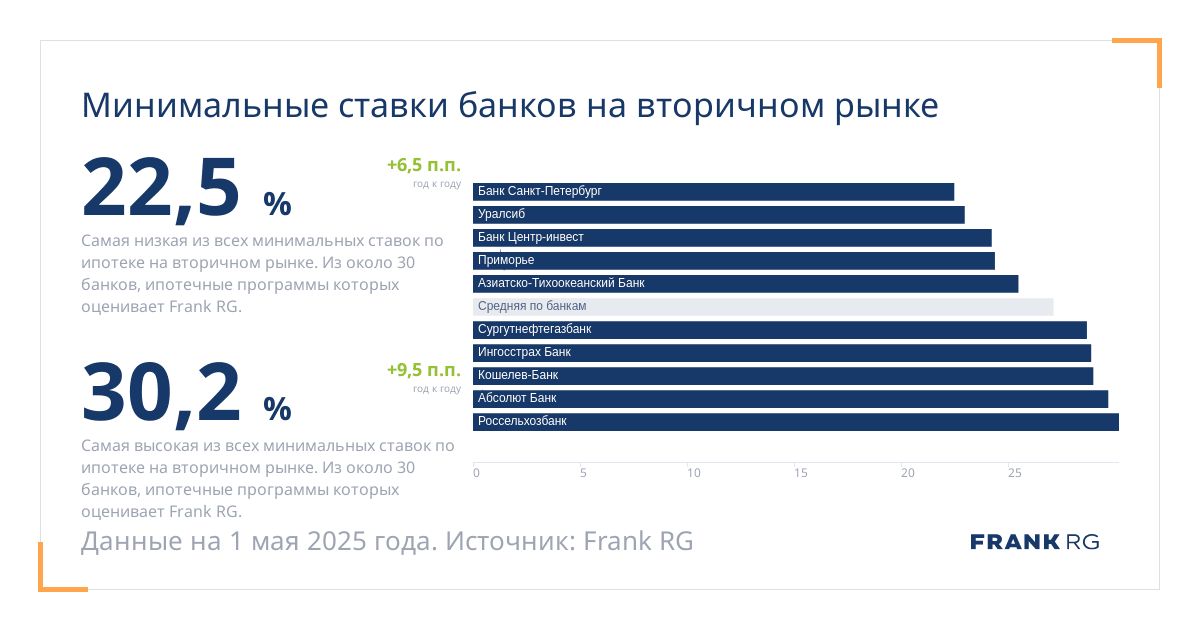 Минимальные ставки банков на вторичном рынке

22,5 %

+6,5 п.п.
год к году

Самая низкая из всех минимальных ставок по ипотеке на вторичном рынке. Из около 30 банков, ипотечные программы которых оценивает Frank RG.

30,2 %

+9,5 п.п.
год к году

Самая высокая из всех минимальных ставок по ипотеке на вторичном рынке. Из около 30 банков, ипотечные программы которых оценивает Frank RG.

Банк Санкт-Петербург
Уралсиб
Банк Центр-инвест
Приморье
Азиатско-Тихоокеанский Банк
Средняя по банкам
Сургутнефтегазбанк
Ингосстрах Банк
Кошелев-Банк
Абсолют Банк
Россельхозбанк

0 5 10 15 20 25

Данные на 1 мая 2025 года. Источник: Frank RG

FRANK RG